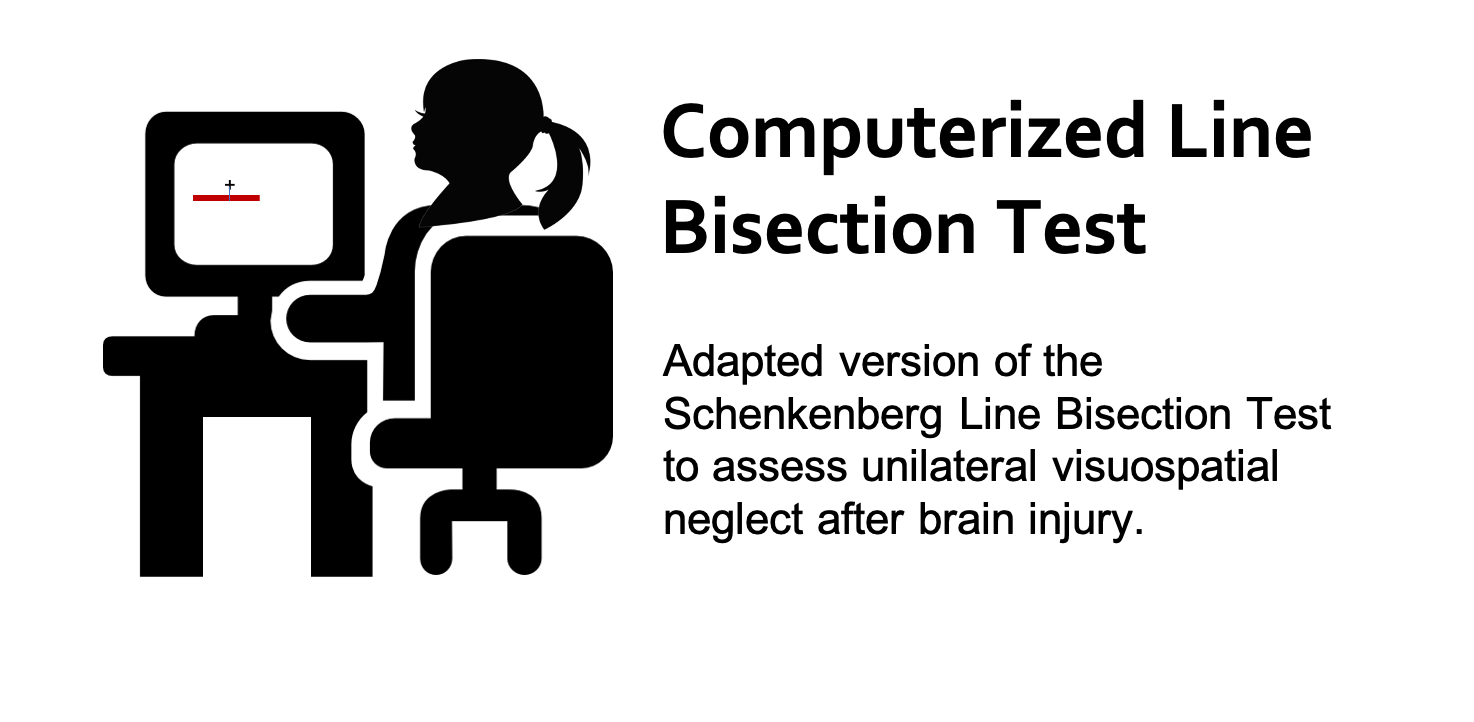 Computerized Line Bisection Test

Adapted version of the Schenkenberg Line Bisection Test to assess unilateral visuospatial neglect after brain injury.